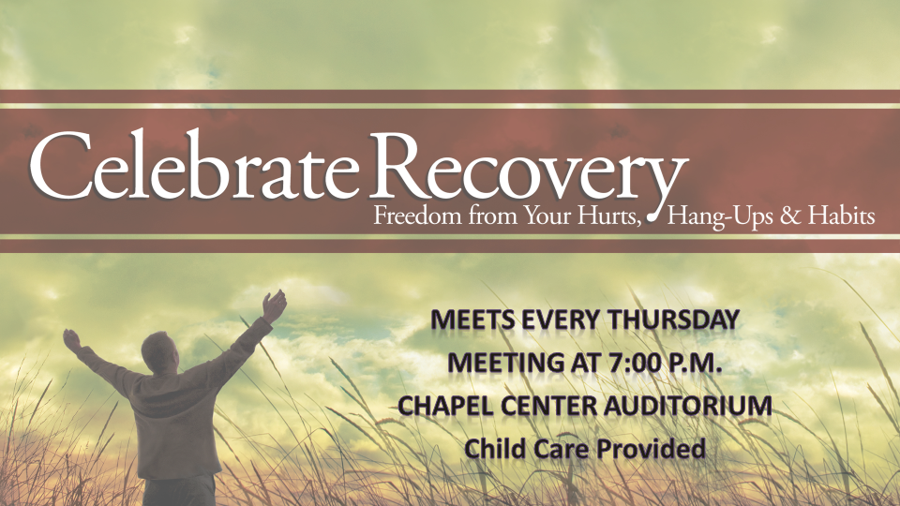 Celebrate Recovery
Freedom from Your Hurts, Hang-Ups & Habits

MEETS EVERY THURSDAY
MEETING AT 7:00 P.M.
CHAPEL CENTER AUDITORIUM
Child Care Provided